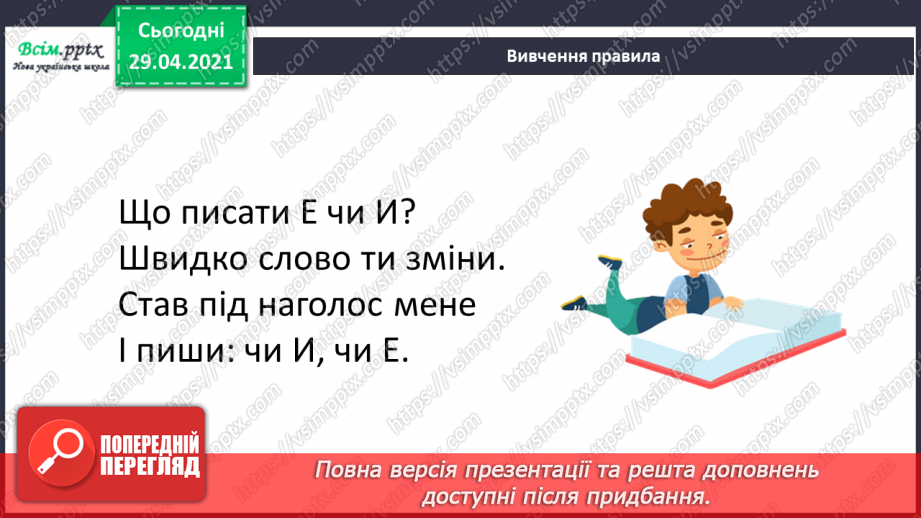 Всім.pptx
Нова українська школа

Сьогодні
29.04.2021

Вивчення правила

Що писати Е чи И?
Швидко слово ти зміни.
Став під наголос мене
І пиши: чи И, чи Е.

ПОПЕРЕДНІЙ ПЕРЕГЛЯД

Повна версія презентації та решта доповнень доступні після придбання.

https://vsimpptx.com